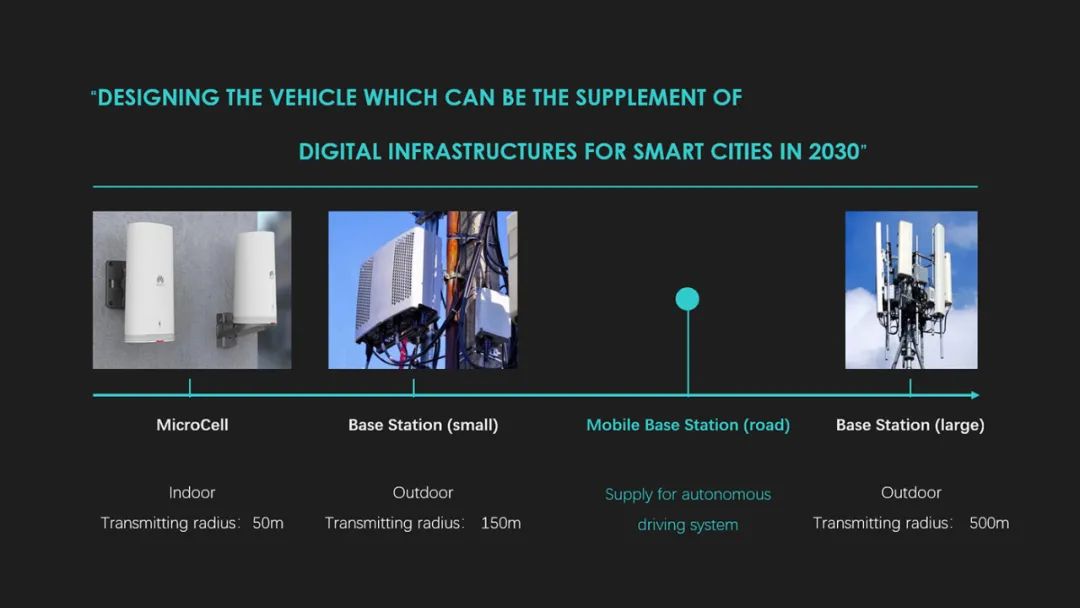 "DESIGNING THE VEHICLE WHICH CAN BE THE SUPPLEMENT OF DIGITAL INFRASTRUCTURES FOR SMART CITIES IN 2030"

MicroCell

Indoor
Transmitting radius: 50m

Base Station (small)

Outdoor
Transmitting radius: 150m

Mobile Base Station (road)

Supply for autonomous driving system

Base Station (large)

Outdoor
Transmitting radius: 500m